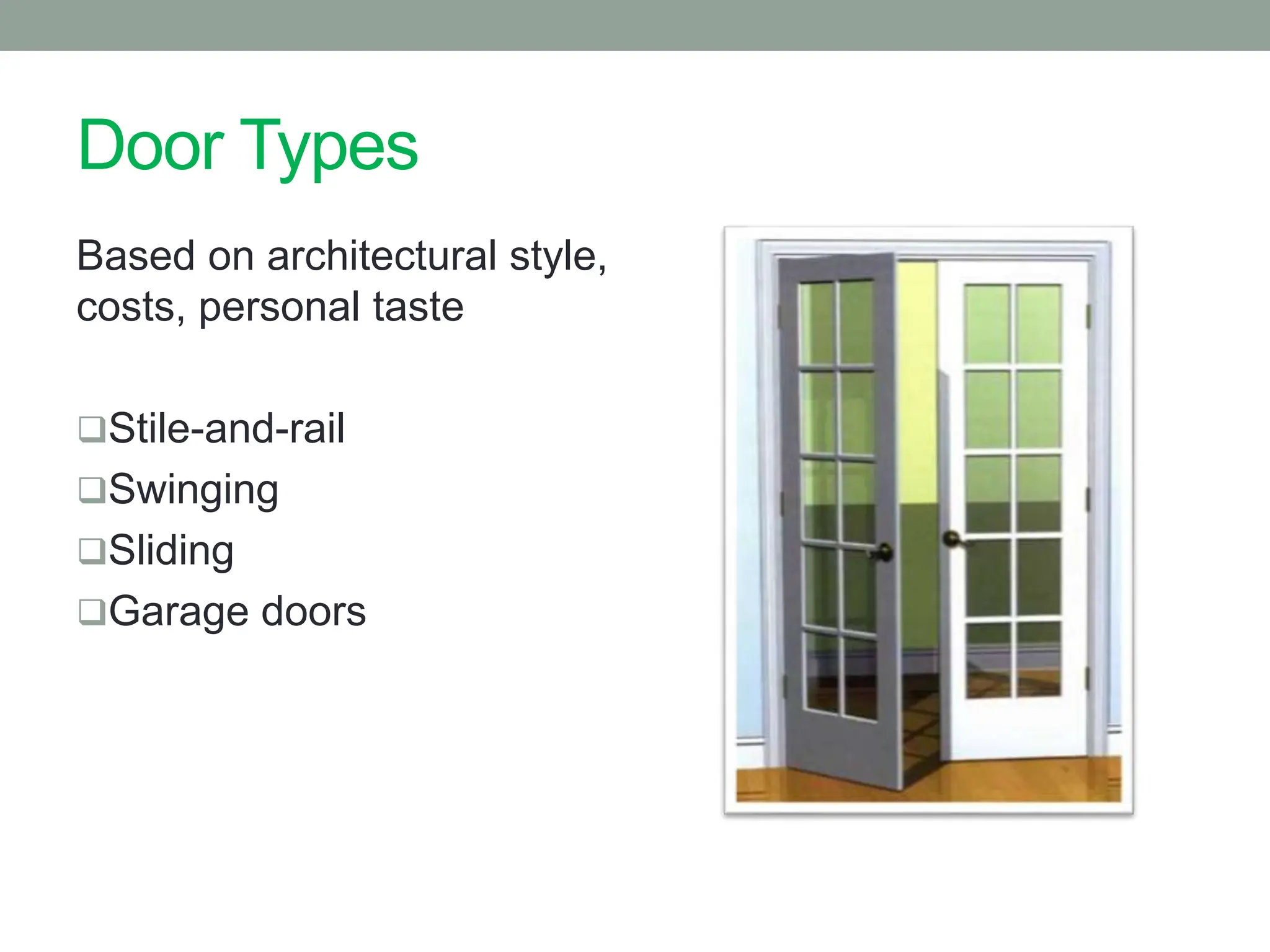 Door Types

Based on architectural style, costs, personal taste

❑Stile-and-rail
❑Swinging
❑Sliding
❑Garage doors